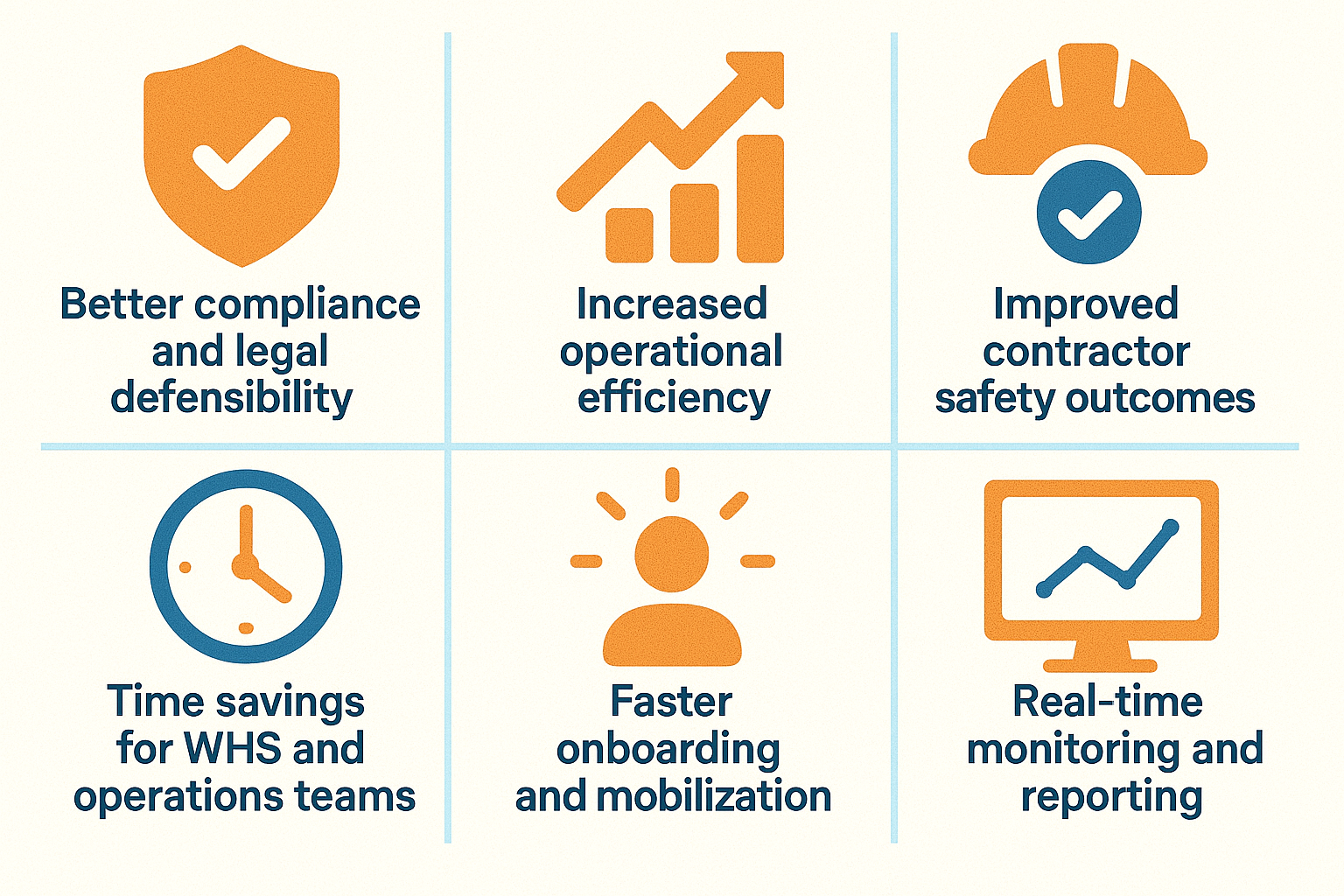 Better compliance and legal defensibility

Increased operational efficiency

Improved contractor safety outcomes

Time savings for WHS and operations teams

Faster onboarding and mobilization

Real-time monitoring and reporting